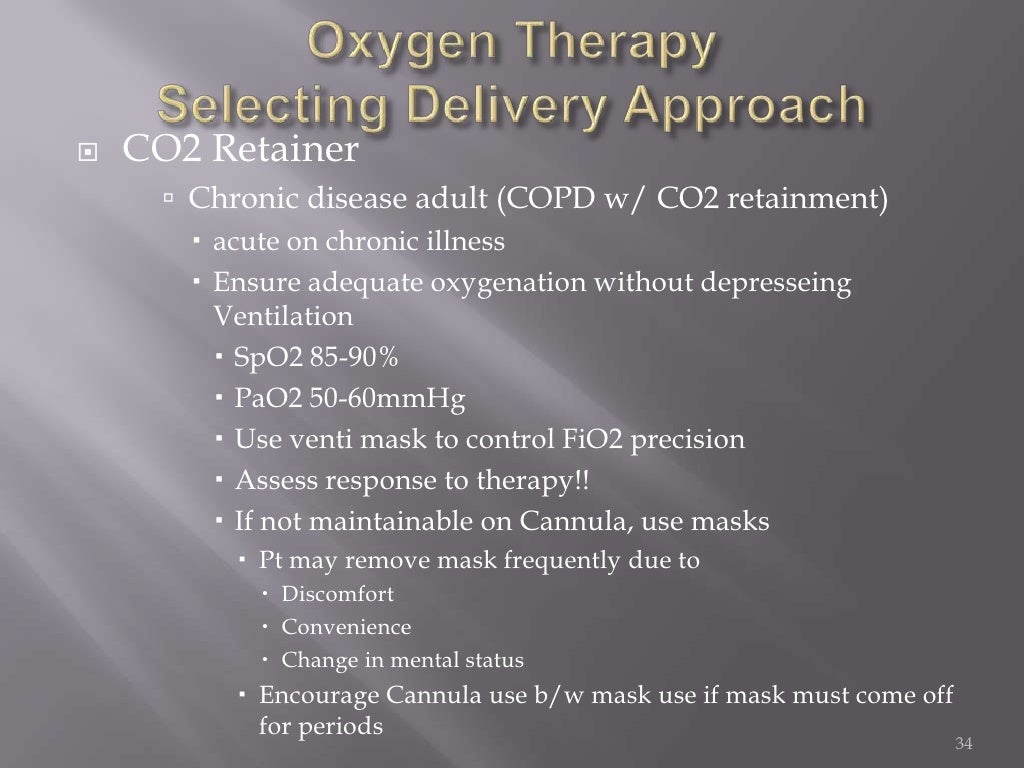 Oxygen Therapy
Selecting Delivery Approach

CO2 Retainer

Chronic disease adult (COPD w/ CO2 retainment)

acute on chronic illness

Ensure adequate oxygenation without depresseing Ventilation

SpO2 85-90%

PaO2 50-60mmHg

Use venti mask to control FiO2 precision

Assess response to therapy!!

If not maintainable on Cannula, use masks

Pt may remove mask frequently due to

Discomfort

Convenience

Change in mental status

Encourage Cannula use b/w mask use if mask must come off for periods

34